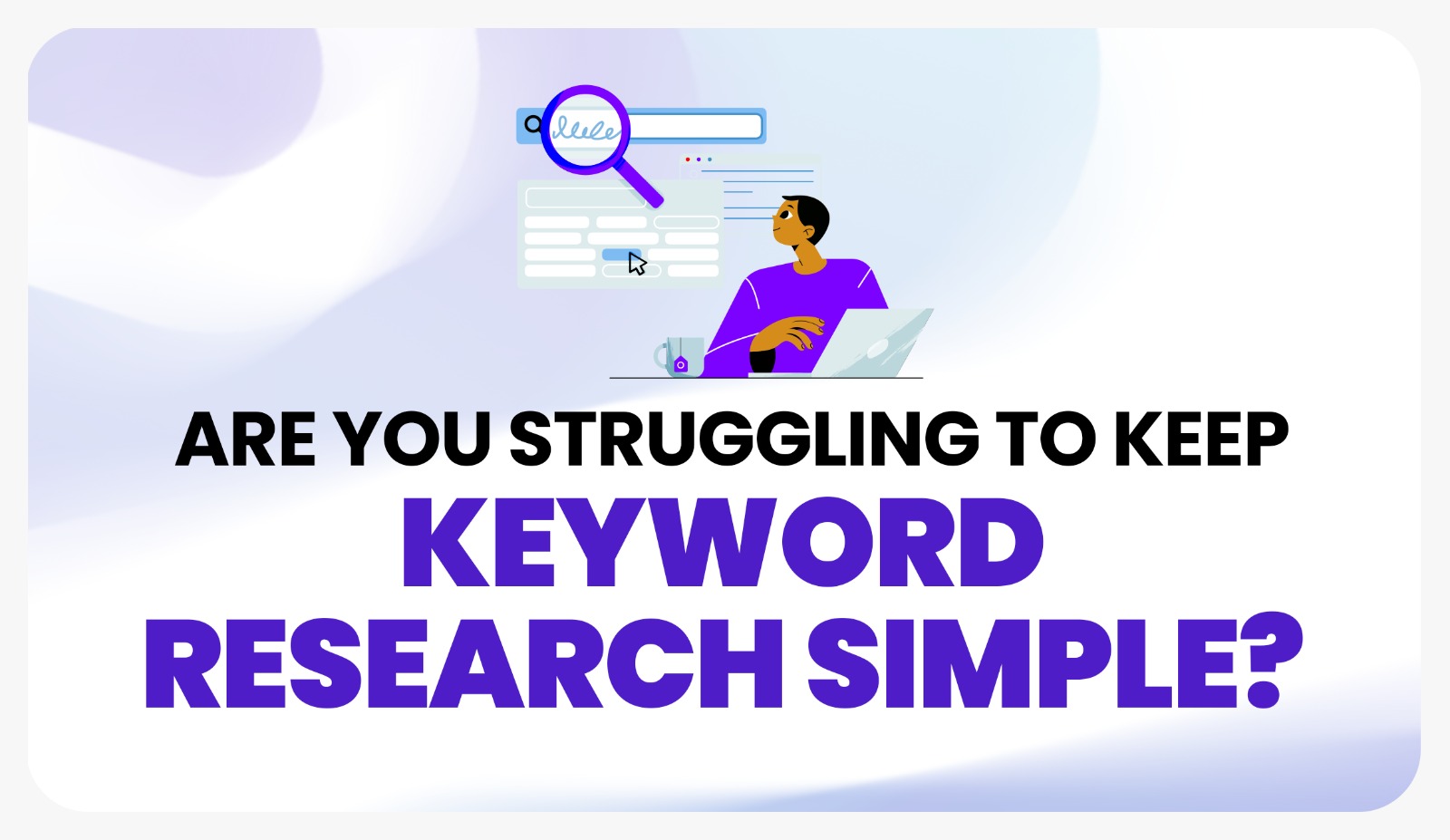 ARE YOU STRUGGLING TO KEEP KEYWORD RESEARCH SIMPLE?